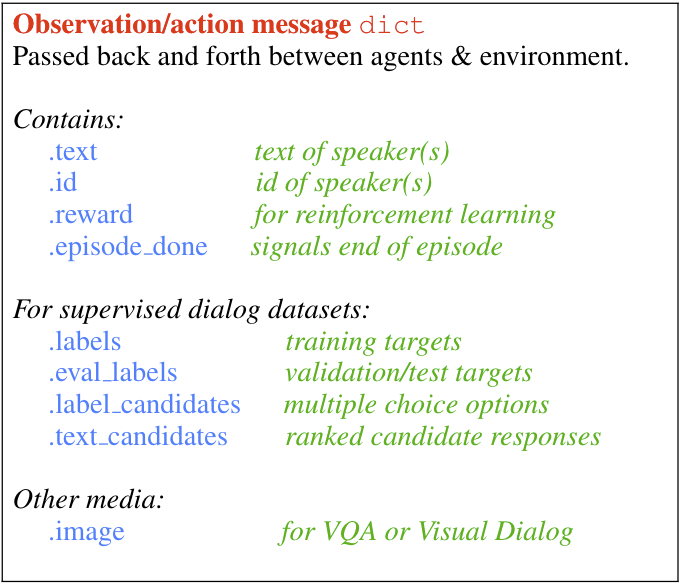 Observation/action message dict
Passed back and forth between agents & environment.

Contains:
.text text of speaker(s)
.id id of speaker(s)
.reward for reinforcement learning
.episode_done signals end of episode

For supervised dialog datasets:
.labels training targets
.eval_labels validation/test targets
.label_candidates multiple choice options
.text_candidates ranked candidate responses

Other media:
.image for VQA or Visual Dialog